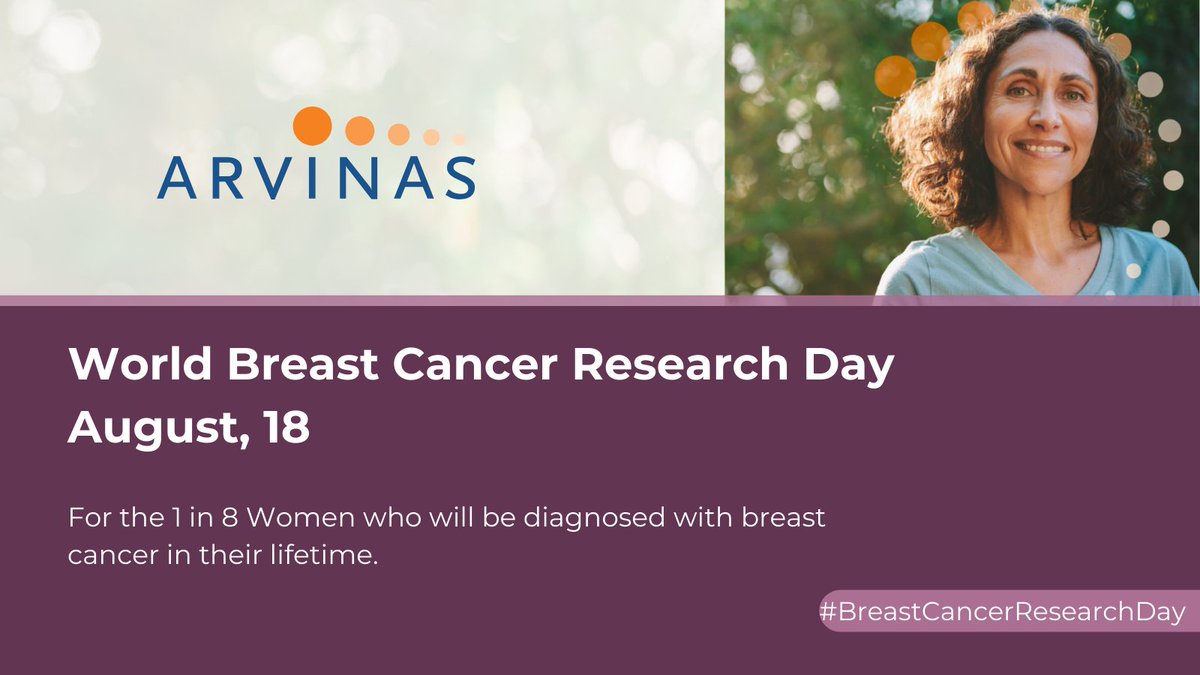 ARVINAS

World Breast Cancer Research Day
August, 18

For the 1 in 8 Women who will be diagnosed with breast cancer in their lifetime.

#BreastCancerResearchDay